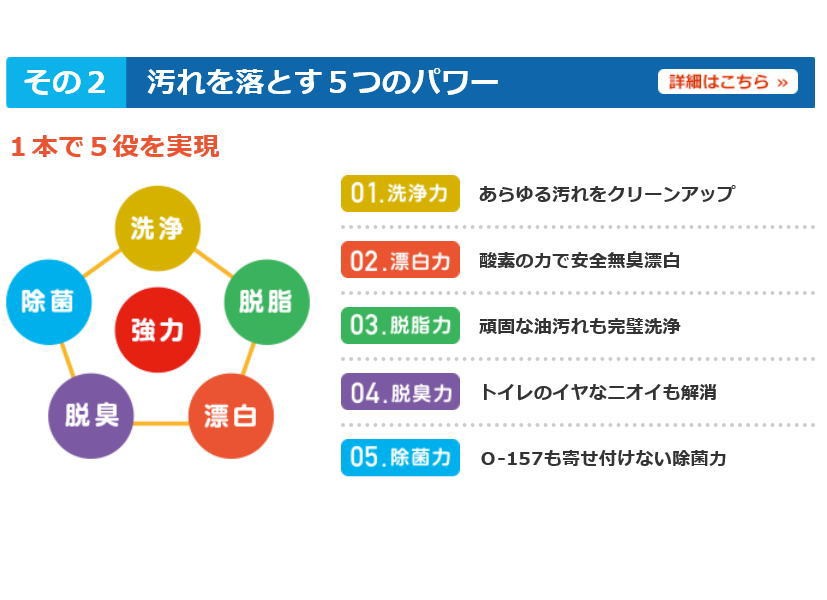 その２　汚れを落とす５つのパワー

詳細はこちら »

１本で５役を実現

洗浄

除菌

強力

脱脂

脱臭

漂白

01.洗浄力　あらゆる汚れをクリーンアップ

02.漂白力　酸素の力で安全無臭漂白

03.脱脂力　頑固な油汚れも完璧洗浄

04.脱臭力　トイレのイヤなニオイも解消

05.除菌力　O-157も寄せ付けない除菌力